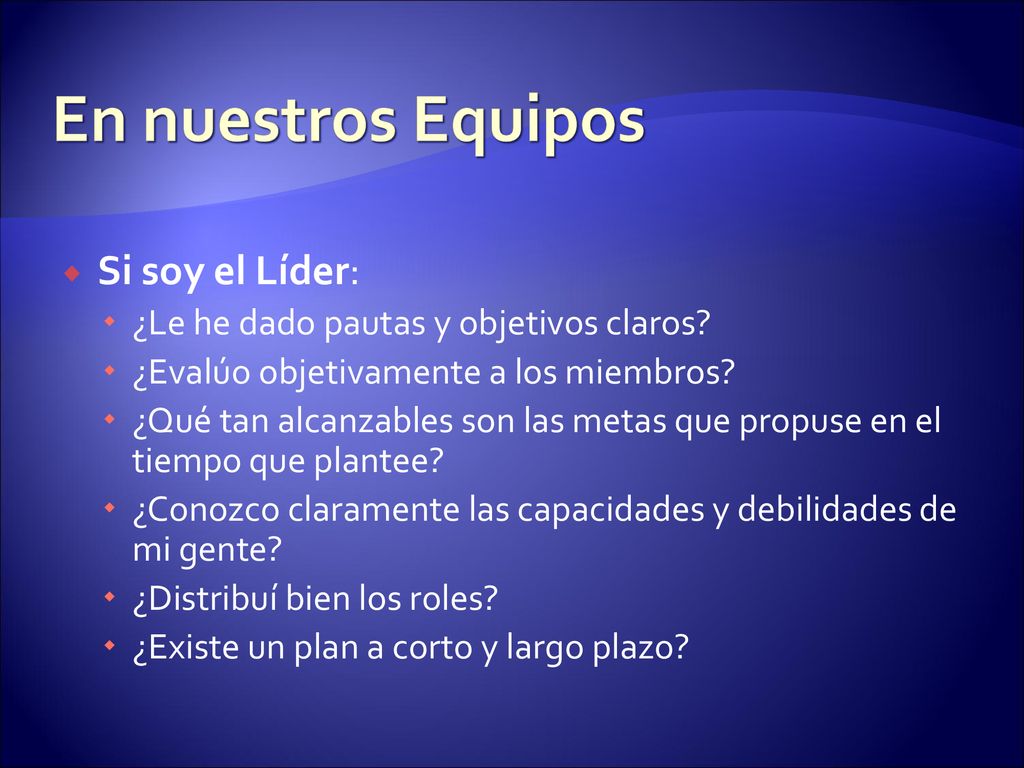 En nuestros Equipos

Si soy el Líder:

¿Le he dado pautas y objetivos claros?

¿Evalúo objetivamente a los miembros?

¿Qué tan alcanzables son las metas que propuse en el tiempo que plantee?

¿Conozco claramente las capacidades y debilidades de mi gente?

¿Distribuí bien los roles?

¿Existe un plan a corto y largo plazo?